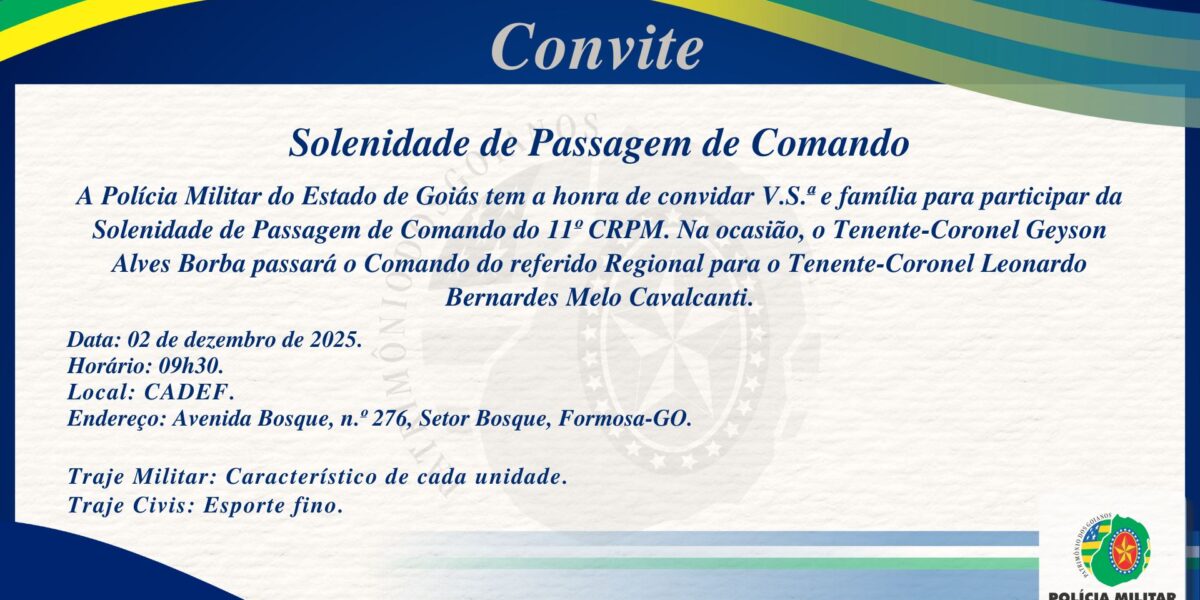 Convite

Solenidade de Passagem de Comando

A Polícia Militar do Estado de Goiás tem a honra de convidar V.S.ª e família para participar da Solenidade de Passagem de Comando do 11º CRPM. Na ocasião, o Tenente-Coronel Geyson Alves Borba passará o Comando do referido Regional para o Tenente-Coronel Leonardo Bernardes Melo Cavalcanti.

Data: 02 de dezembro de 2025.
Horário: 09h30.
Local: CADEF.
Endereço: Avenida Bosque, n.º 276, Setor Bosque, Formosa-GO.

Traje Militar: Característico de cada unidade.
Traje Civis: Esporte fino.

PATRIMÔNIO DOS GOIANOS
POLÍCIA MILITAR